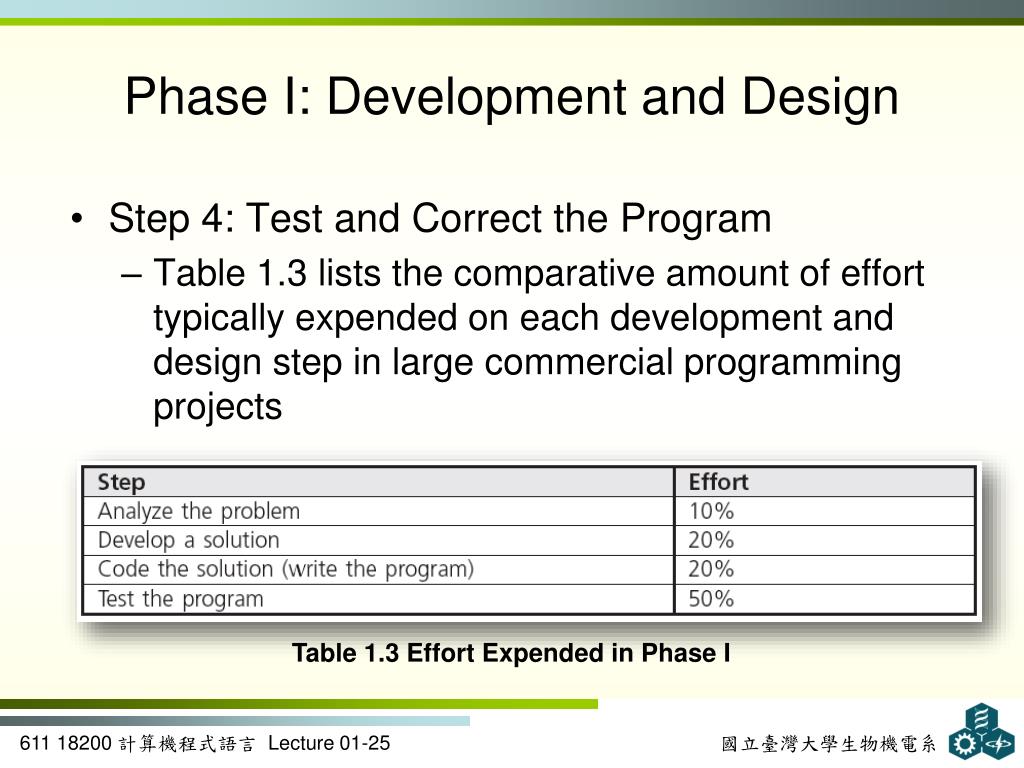 Phase I: Development and Design

• Step 4: Test and Correct the Program
– Table 1.3 lists the comparative amount of effort typically expended on each development and design step in large commercial programming projects

| Step | Effort |
|---|---|
| Analyze the problem | 10% |
| Develop a solution | 20% |
| Code the solution (write the program) | 20% |
| Test the program | 50% |

Table 1.3 Effort Expended in Phase I

611 18200 計算機程式語言 Lecture 01-25

國立臺灣大學生物機電系